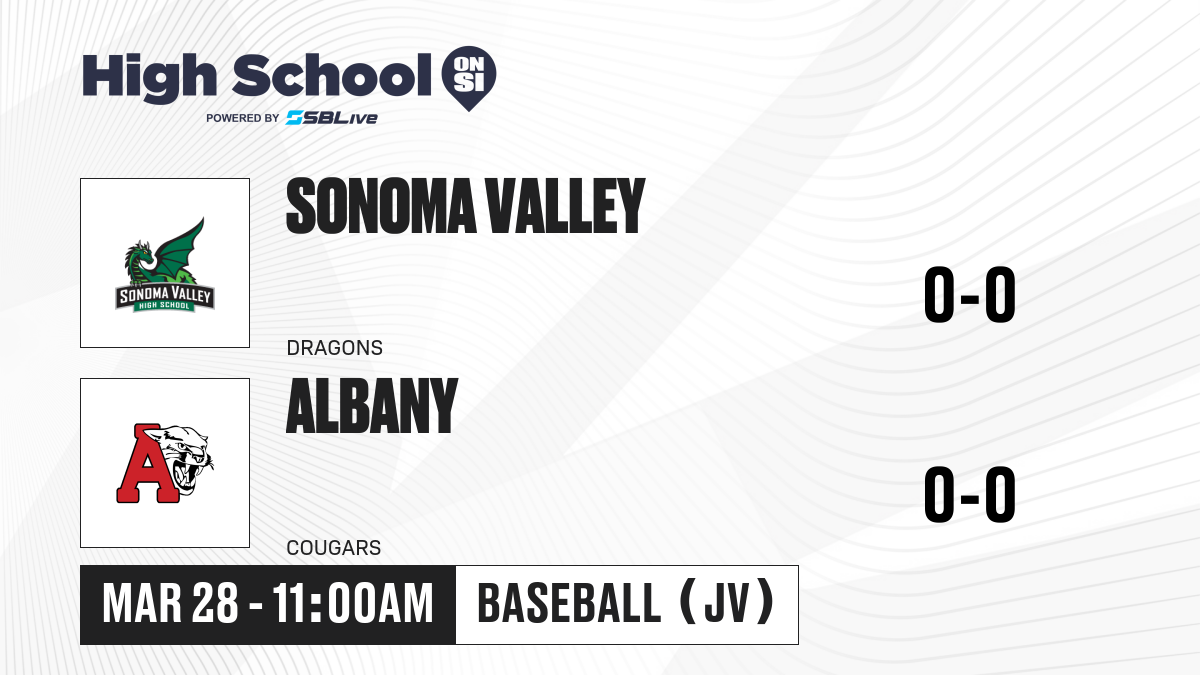 High School ON SI
POWERED BY SBLive

SONOMA VALLEY HIGH SCHOOL

SONOMA VALLEY
DRAGONS

0-0

A

ALBANY
COUGARS

0-0

MAR 28 - 11:00AM

BASEBALL (JV)